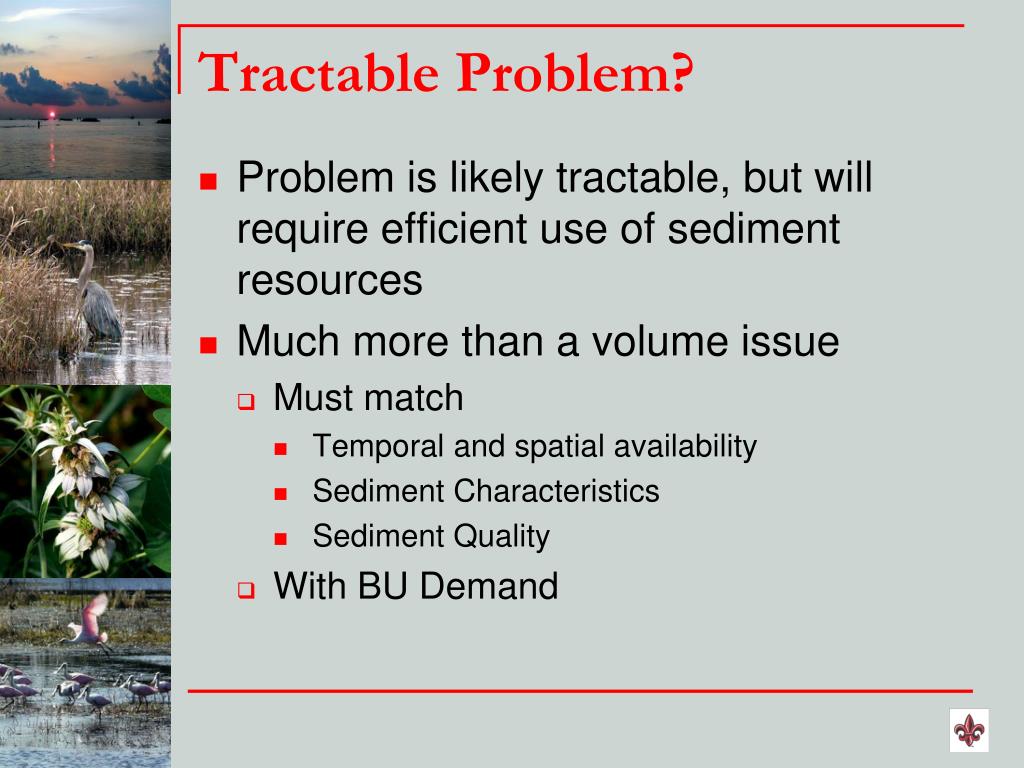 Tractable Problem?

- Problem is likely tractable, but will require efficient use of sediment resources
- Much more than a volume issue
  - Must match
    - Temporal and spatial availability
    - Sediment Characteristics
    - Sediment Quality
  - With BU Demand